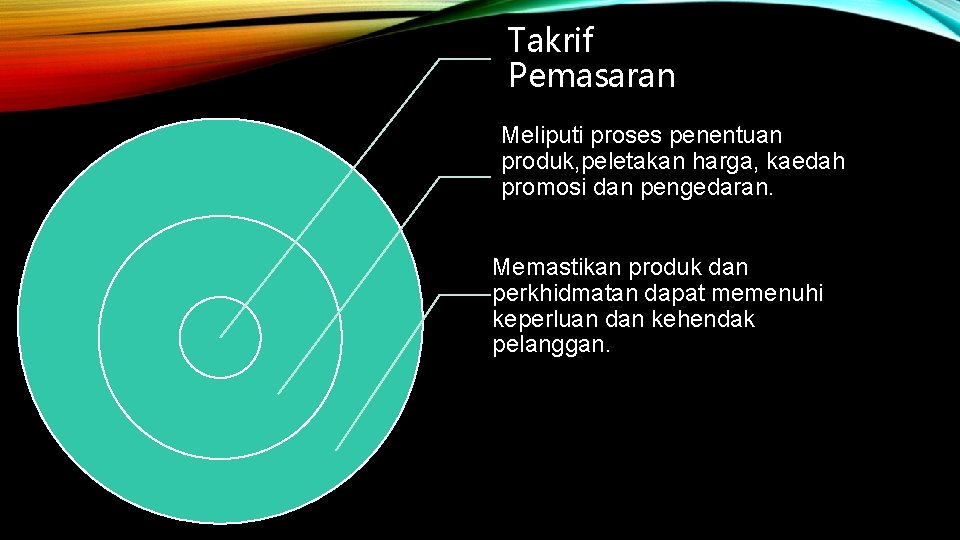 Takrif Pemasaran

Meliputi proses penentuan produk,peletakan harga, kaedah promosi dan pengedaran.

Memastikan produk dan perkhidmatan dapat memenuhi keperluan dan kehendak pelanggan.